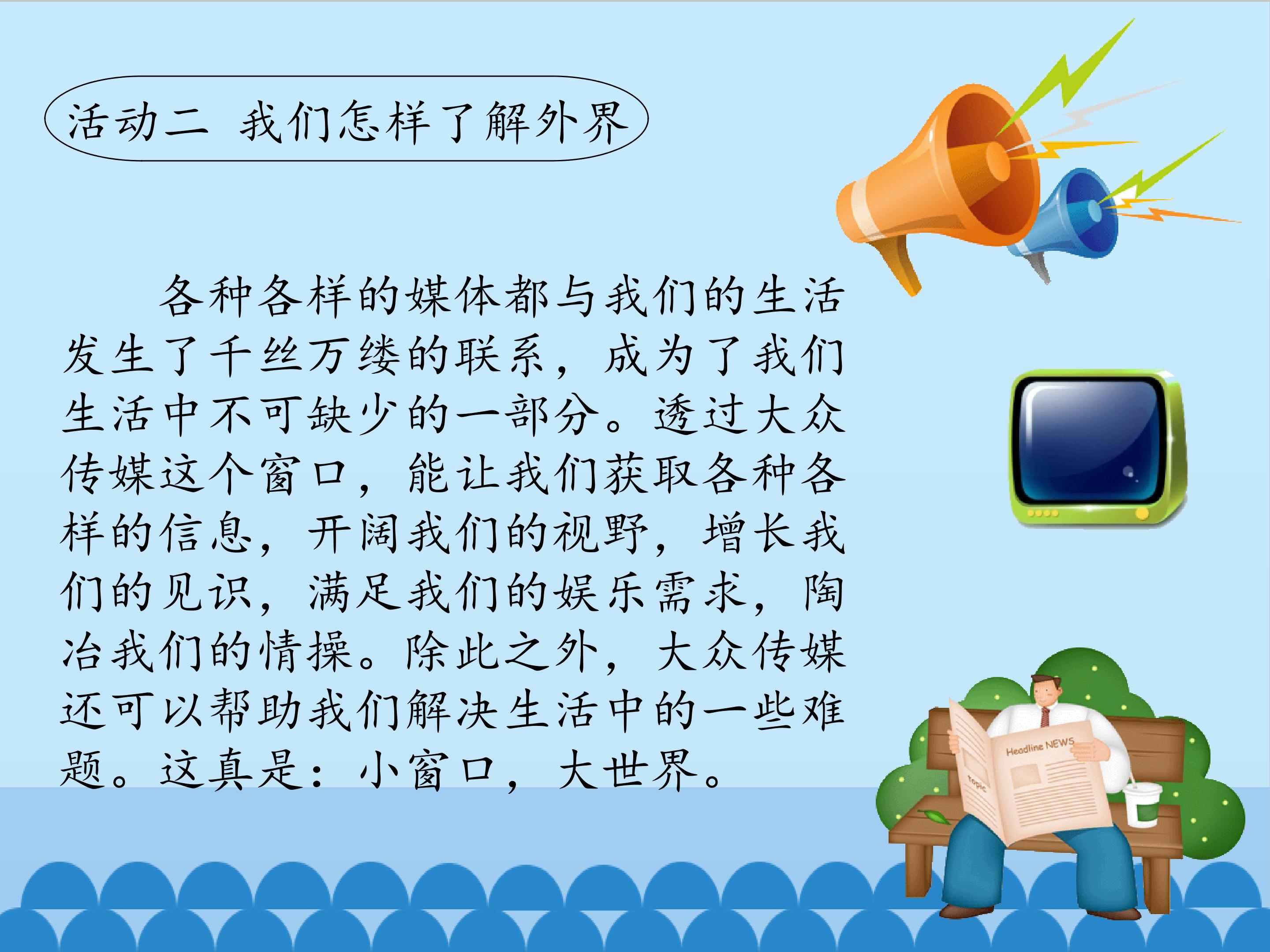 活动二 我们怎样了解外界

各种各样的媒体都与我们的生活发生了千丝万缕的联系，成为了我们生活中不可缺少的一部分。透过大众传媒这个窗口，能让我们获取各种各样的信息，开阔我们的视野，增长我们的见识，满足我们的娱乐需求，陶冶我们的情操。除此之外，大众传媒还可以帮助我们解决生活中的一些难题。这真是：小窗口，大世界。

Headline NEWS
topic